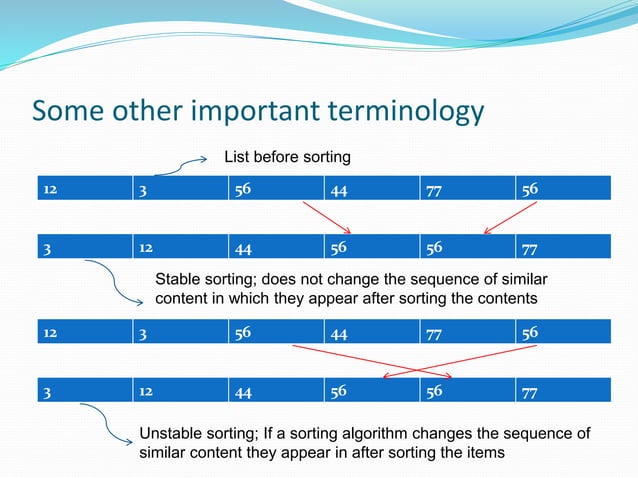 Some other important terminology

List before sorting

| 12 | 3 | 56 | 44 | 77 | 56 |
|---|---|---|---|---|---|

| 3 | 12 | 44 | 56 | 56 | 77 |
|---|---|---|---|---|---|

Stable sorting; does not change the sequence of similar content in which they appear after sorting the contents

| 12 | 3 | 56 | 44 | 77 | 56 |
|---|---|---|---|---|---|

| 3 | 12 | 44 | 56 | 56 | 77 |
|---|---|---|---|---|---|

Unstable sorting; If a sorting algorithm changes the sequence of similar content they appear in after sorting the items